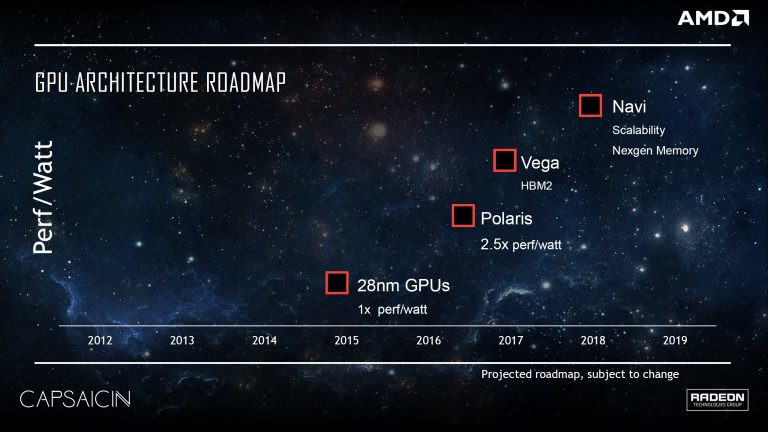 AMD

GPU ARCHITECTURE ROADMAP

Perf/Watt

Navi
Scalability
Nexgen Memory

Vega
HBM2

Polaris
2.5x perf/watt

28nm GPUs
1x perf/watt

2012 2013 2014 2015 2016 2017 2018 2019

Projected roadmap, subject to change

CAPSAICIN

RADEON
TECHNOLOGIES GROUP